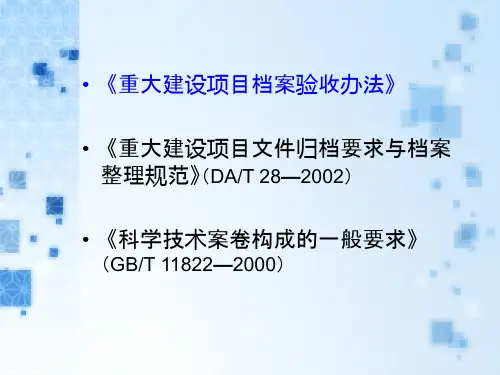 • 《重大建设项目档案验收办法》

• 《重大建设项目文件归档要求与档案整理规范》（DA/T 28—2002）

• 《科学技术案卷构成的一般要求》（GB/T 11822—2000）